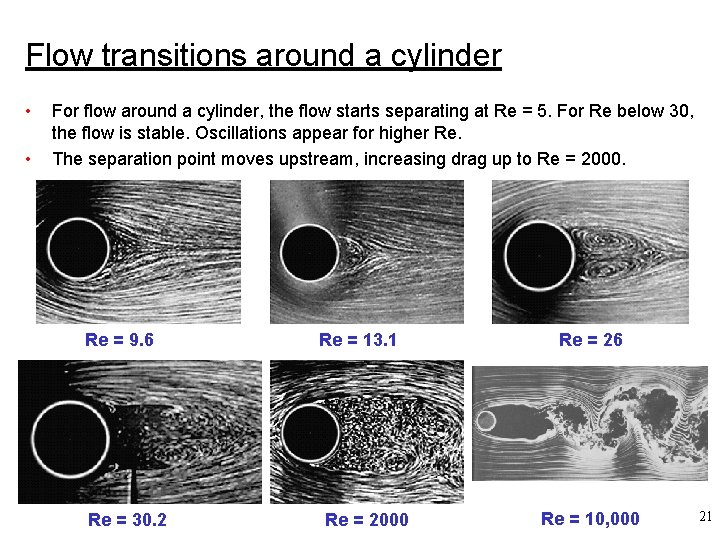 Flow transitions around a cylinder

• For flow around a cylinder, the flow starts separating at Re = 5. For Re below 30, the flow is stable. Oscillations appear for higher Re.
• The separation point moves upstream, increasing drag up to Re = 2000.

Re = 9.6

Re = 13.1

Re = 26

Re = 30.2

Re = 2000

Re = 10,000

21